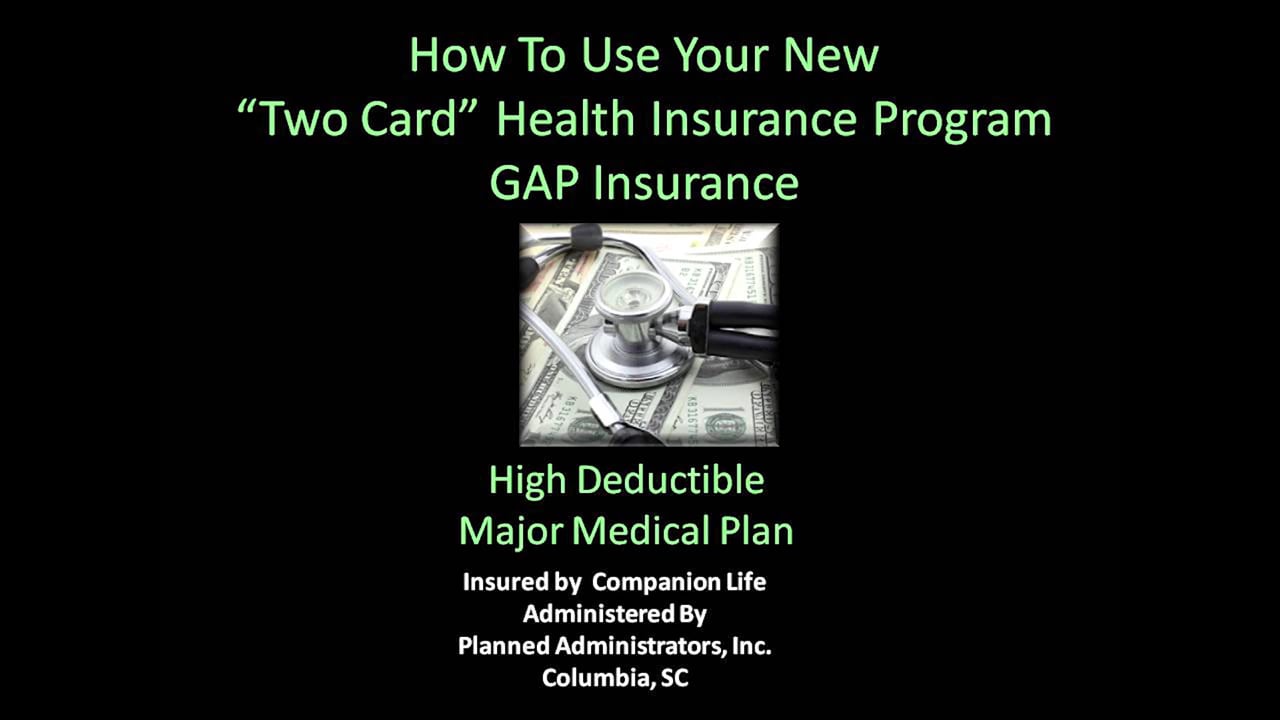 How To Use Your New
“Two Card” Health Insurance Program
GAP Insurance

High Deductible
Major Medical Plan

Insured by Companion Life
Administered By
Planned Administrators, Inc.
Columbia, SC